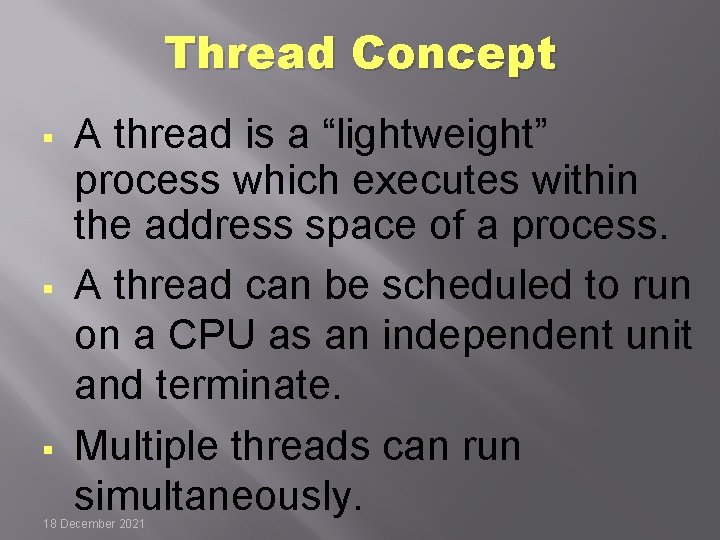 Thread Concept

▪ A thread is a “lightweight” process which executes within the address space of a process.

▪ A thread can be scheduled to run on a CPU as an independent unit and terminate.

▪ Multiple threads can run simultaneously.

18 December 2021